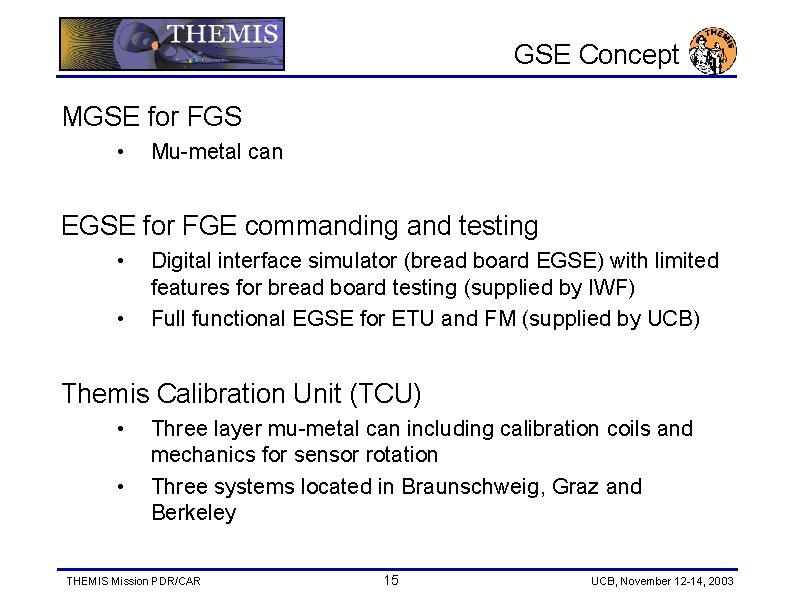 THEMIS

GSE Concept

THEMIS

MGSE for FGS

• Mu-metal can

EGSE for FGE commanding and testing

• Digital interface simulator (bread board EGSE) with limited features for bread board testing (supplied by IWF)

• Full functional EGSE for ETU and FM (supplied by UCB)

Themis Calibration Unit (TCU)

• Three layer mu-metal can including calibration coils and mechanics for sensor rotation

• Three systems located in Braunschweig, Graz and Berkeley

THEMIS Mission PDR/CAR

15

UCB, November 12-14, 2003